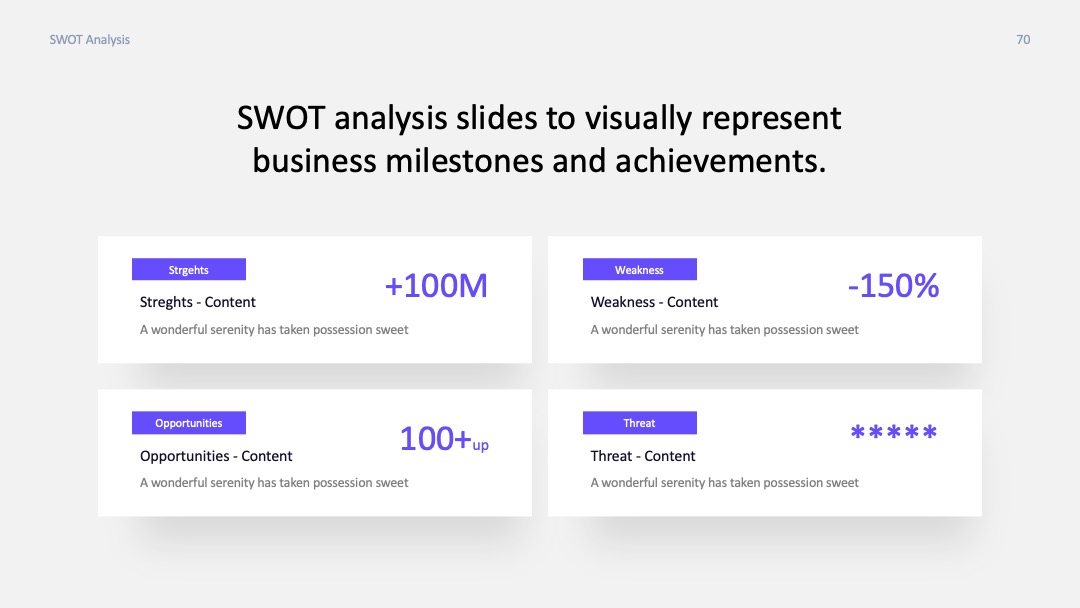 SWOT Analysis

70

SWOT analysis slides to visually represent business milestones and achievements.

Strgehts

Streghts - Content

+100M

A wonderful serenity has taken possession sweet

Weakness

Weakness - Content

-150%

A wonderful serenity has taken possession sweet

Opportunities

Opportunities - Content

100+up

A wonderful serenity has taken possession sweet

Threat

Threat - Content

*****

A wonderful serenity has taken possession sweet